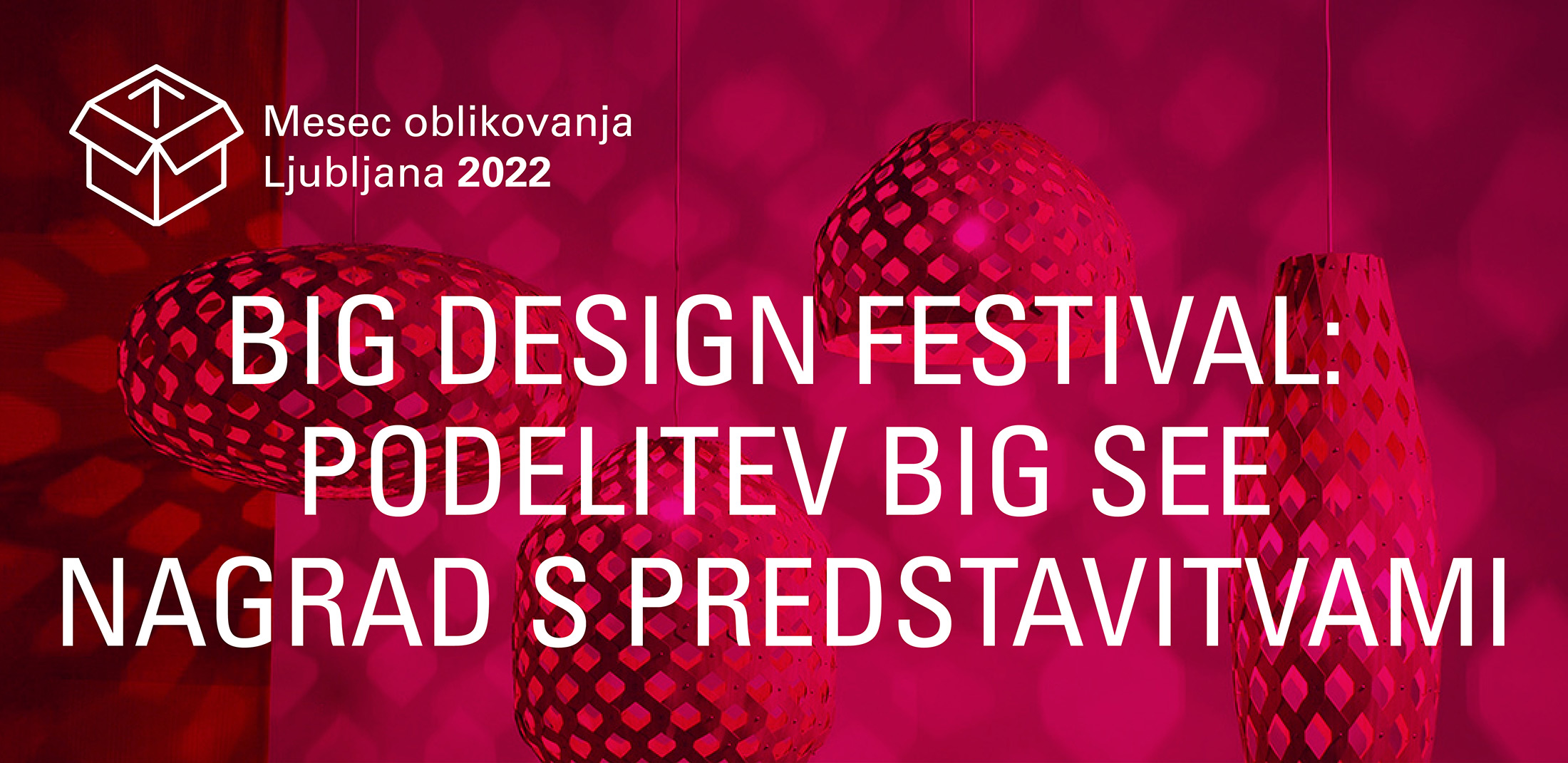 Mesec oblikovanja
Ljubljana 2022

BIG DESIGN FESTIVAL: PODELITEV BIG SEE NAGRAD S PREDSTAVITVAMI